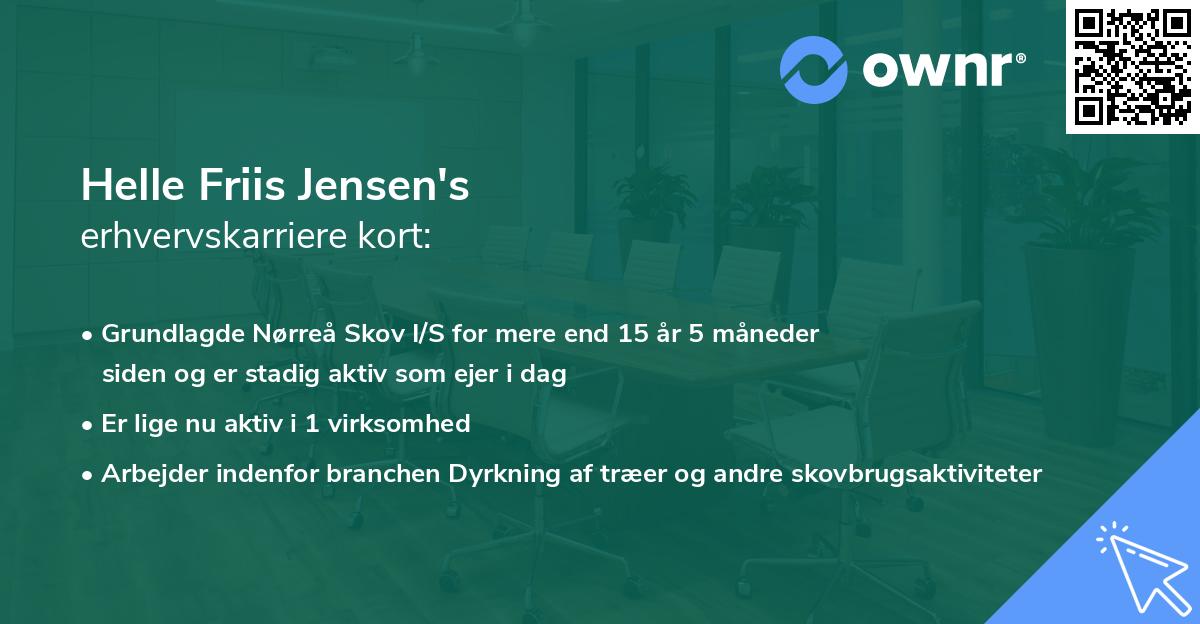 ownr®

Helle Friis Jensen's
erhvervskarriere kort:

• Grundlagde Nørreå Skov I/S for mere end 15 år 5 måneder siden og er stadig aktiv som ejer i dag
• Er lige nu aktiv i 1 virksomhed
• Arbejder indenfor branchen Dyrkning af træer og andre skovbrugsaktiviteter